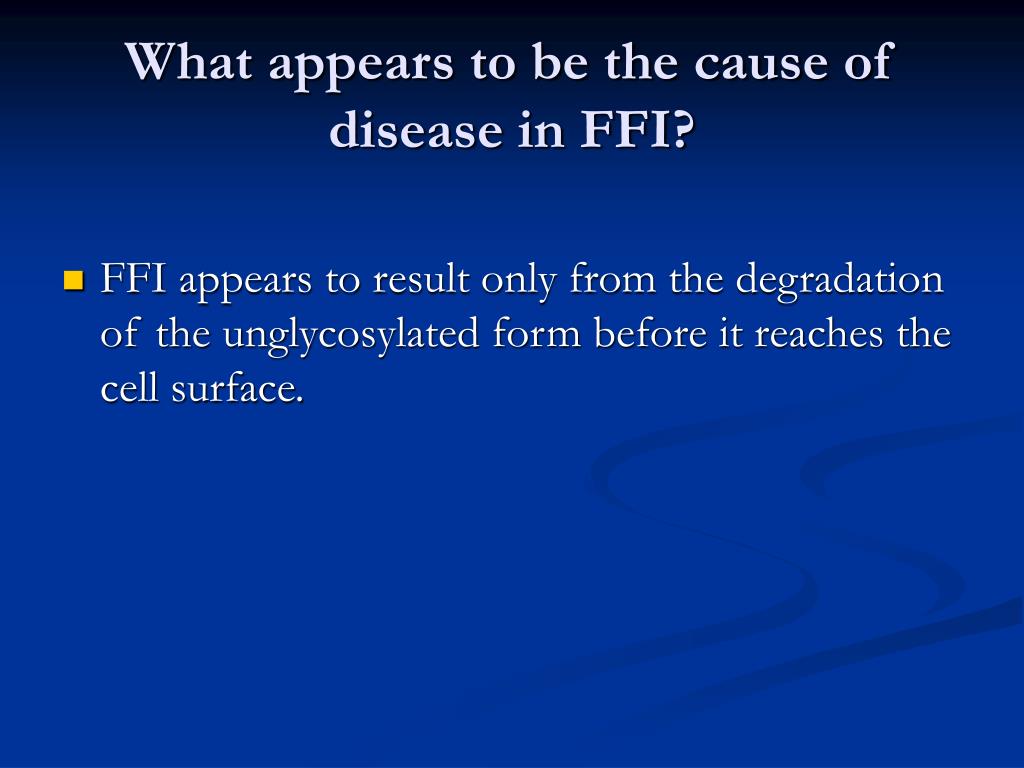 What appears to be the cause of disease in FFI?

FFI appears to result only from the degradation of the unglycosylated form before it reaches the cell surface.